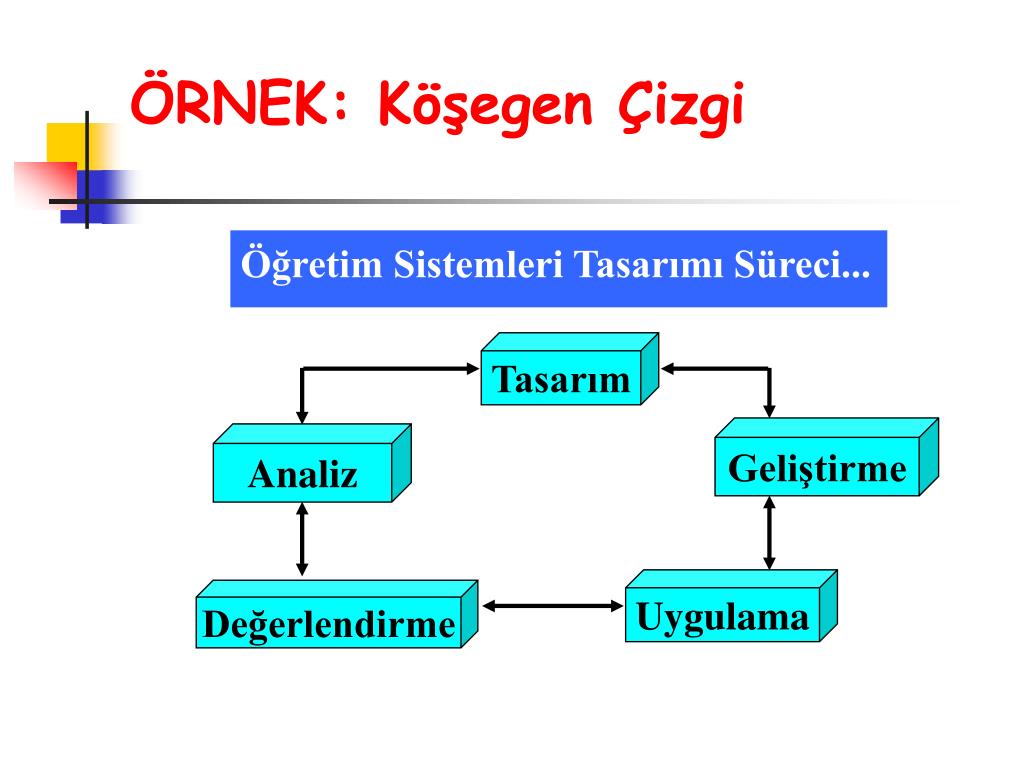 ÖRNEK: Köşegen Çizgi

Öğretim Sistemleri Tasarımı Süreci...

Tasarım

Analiz

Geliştirme

Değerlendirme

Uygulama